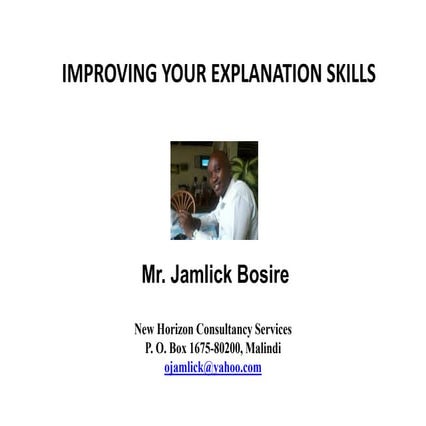 IMPROVING YOUR EXPLANATION SKILLS

Mr. Jamlick Bosire

New Horizon Consultancy Services
P. O. Box 1675-80200, Malindi
ojamlick@yahoo.com